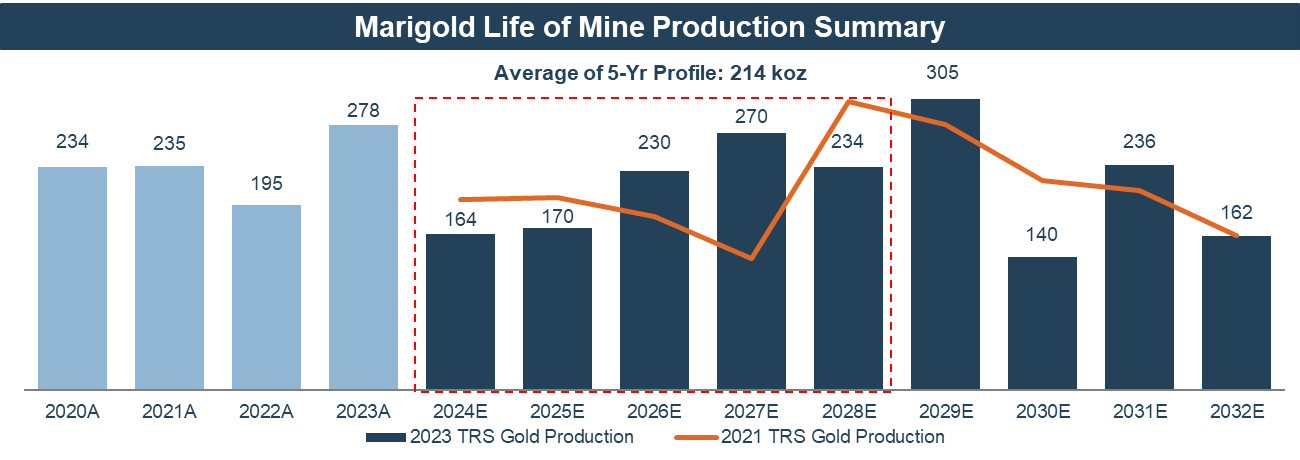 Marigold Life of Mine Production Summary

Average of 5-Yr Profile: 214 koz

234
235
195
278
164
170
230
270
234
305
140
236
162

2020A
2021A
2022A
2023A
2024E
2025E
2026E
2027E
2028E
2029E
2030E
2031E
2032E

2023 TRS Gold Production
2021 TRS Gold Production